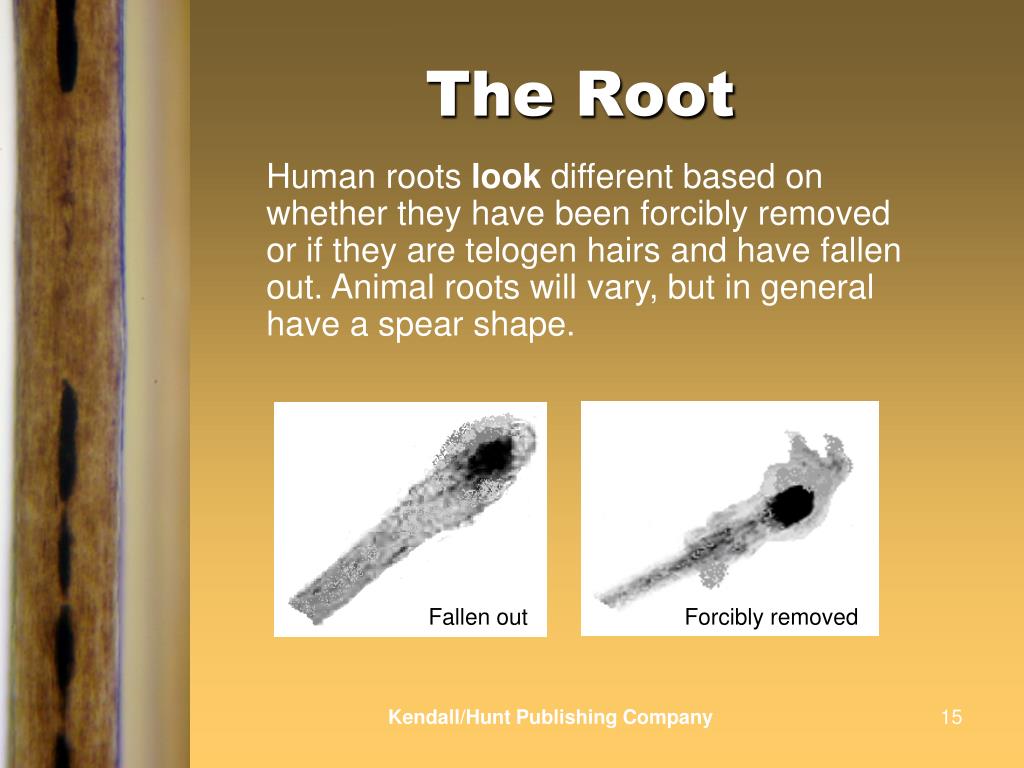 The Root

Human roots look different based on whether they have been forcibly removed or if they are telogen hairs and have fallen out. Animal roots will vary, but in general have a spear shape.

Fallen out

Forcibly removed

Kendall/Hunt Publishing Company

15